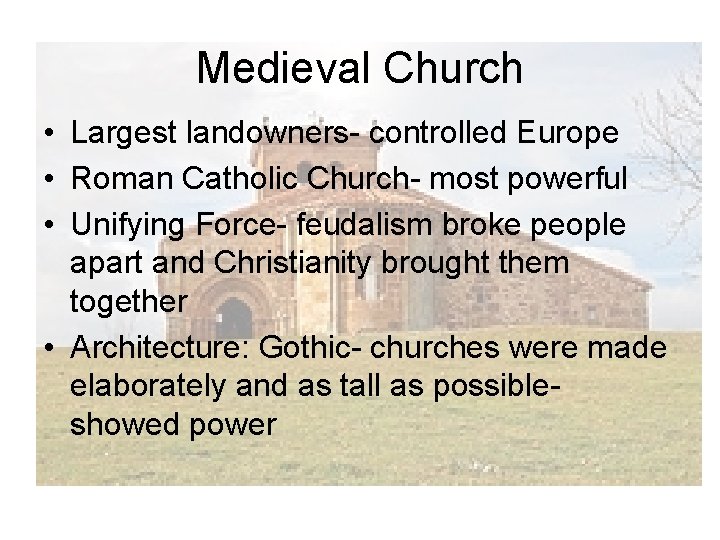 Medieval Church

• Largest landowners- controlled Europe
• Roman Catholic Church- most powerful
• Unifying Force- feudalism broke people apart and Christianity brought them together
• Architecture: Gothic- churches were made elaborately and as tall as possible- showed power